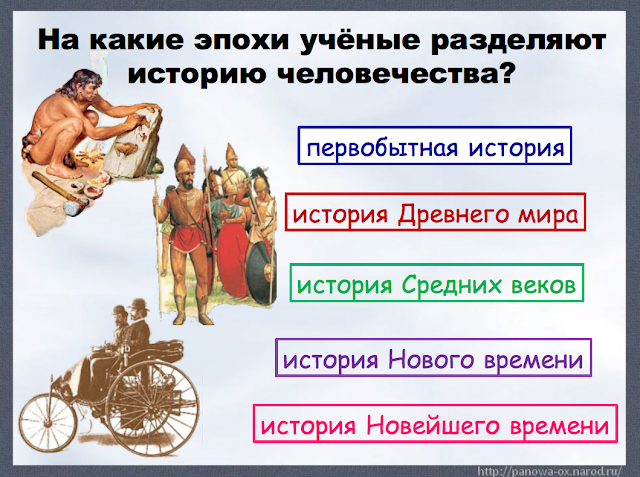 На какие эпохи учёные разделяют историю человечества?

первобытная история

история Древнего мира

история Средних веков

история Нового времени

история Новейшего времени

http://panowa-ox.narod.ru/